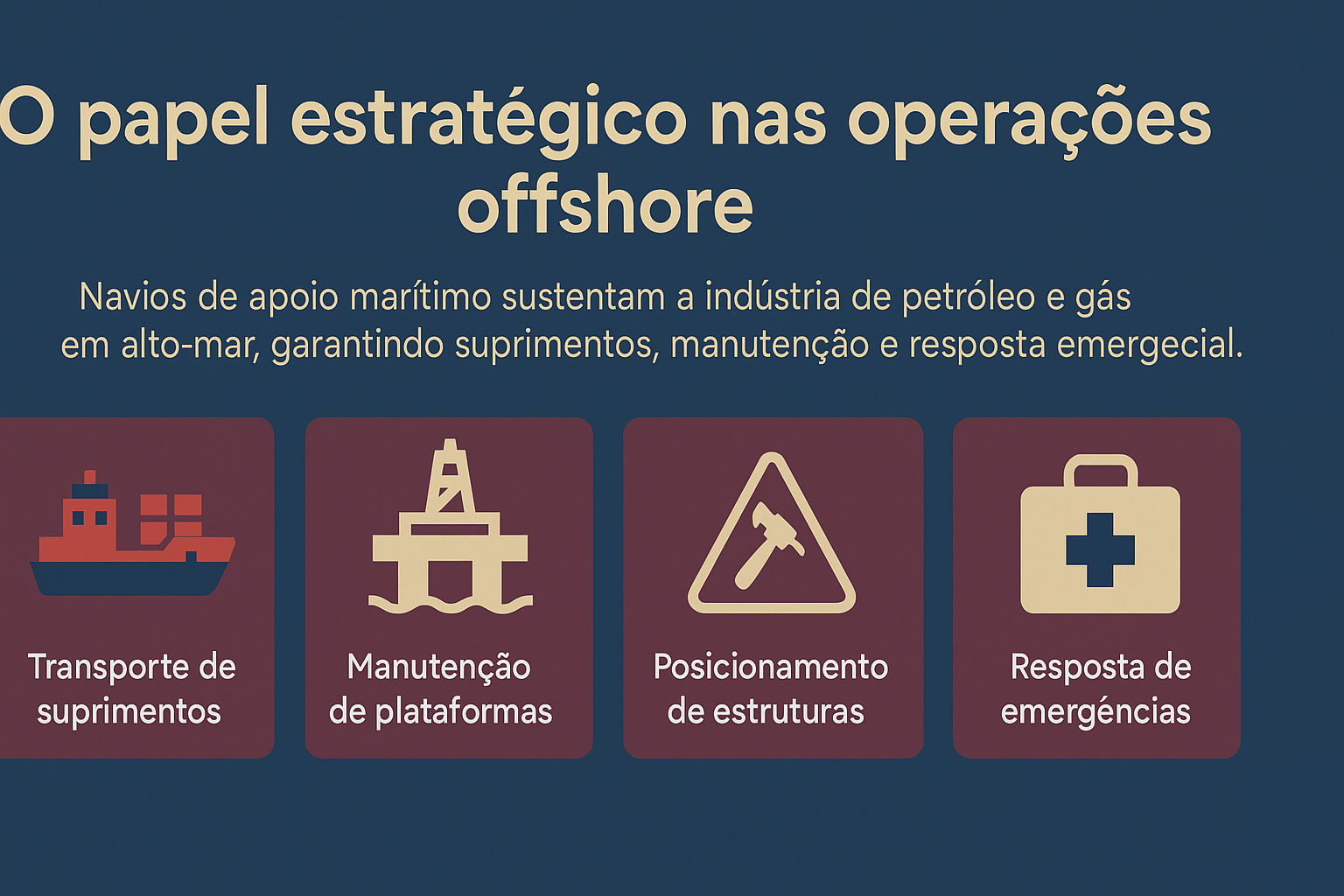 O papel estratégico nas operações offshore

Navios de apoio marítimo sustentam a indústria de petróleo e gás em alto-mar, garantindo suprimentos, manutenção e resposta emergecial.

Transporte de suprimentos

Manutenção de plataformas

Posicionamento de estruturas

Resposta de emergências